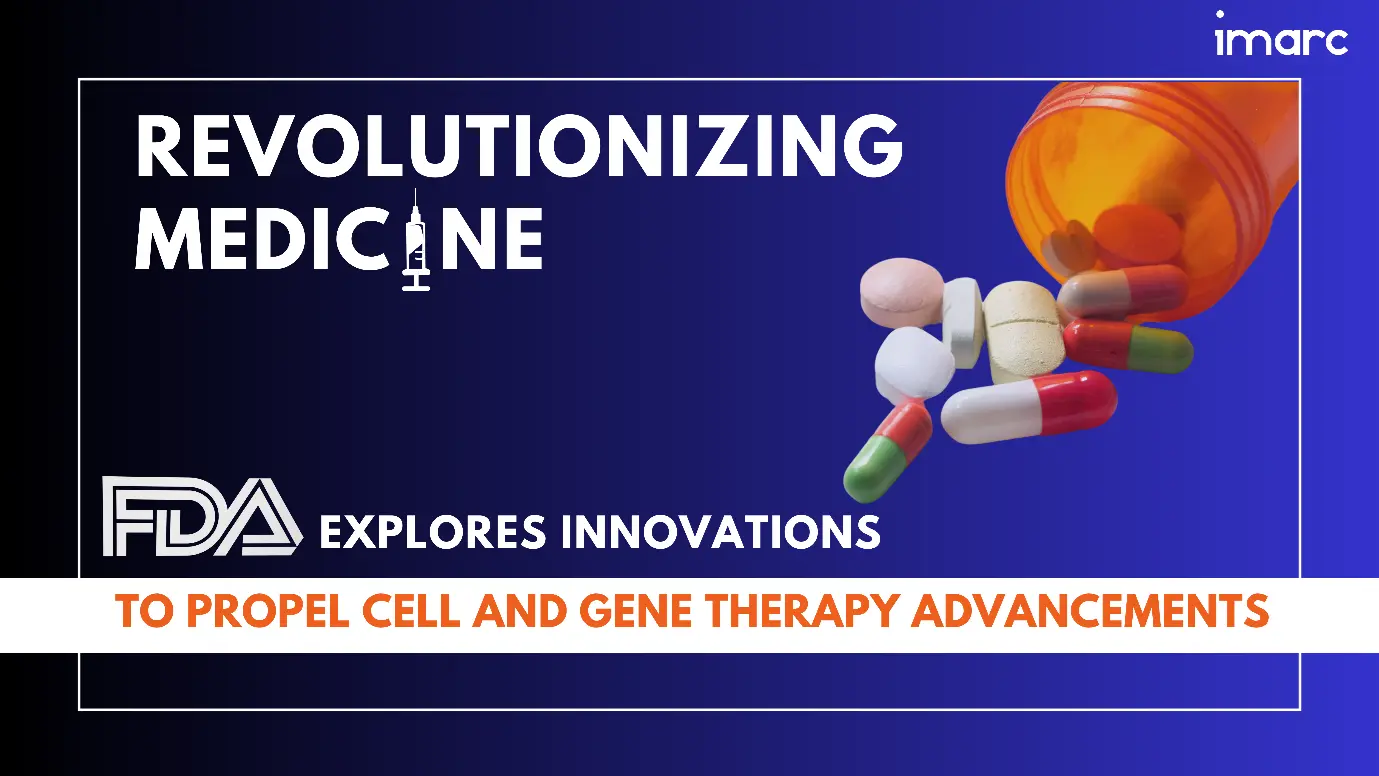 imarc

REVOLUTIONIZING MEDICINE

FDA EXPLORES INNOVATIONS

TO PROPEL CELL AND GENE THERAPY ADVANCEMENTS